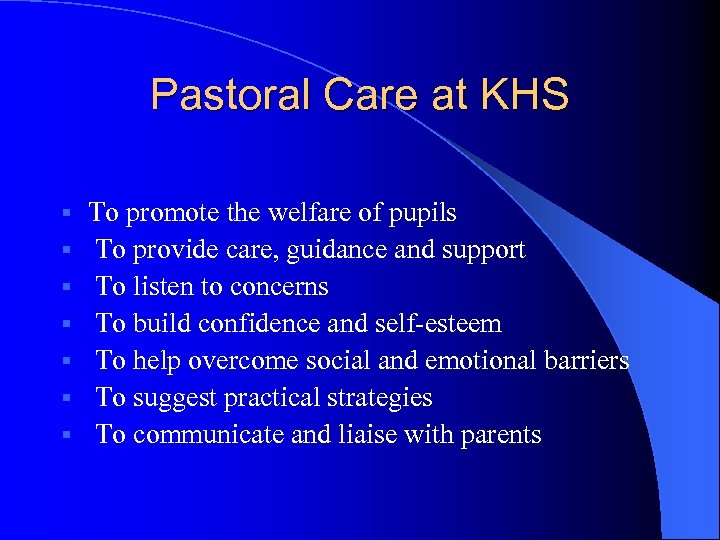 Pastoral Care at KHS

- To promote the welfare of pupils
- To provide care, guidance and support
- To listen to concerns
- To build confidence and self-esteem
- To help overcome social and emotional barriers
- To suggest practical strategies
- To communicate and liaise with parents